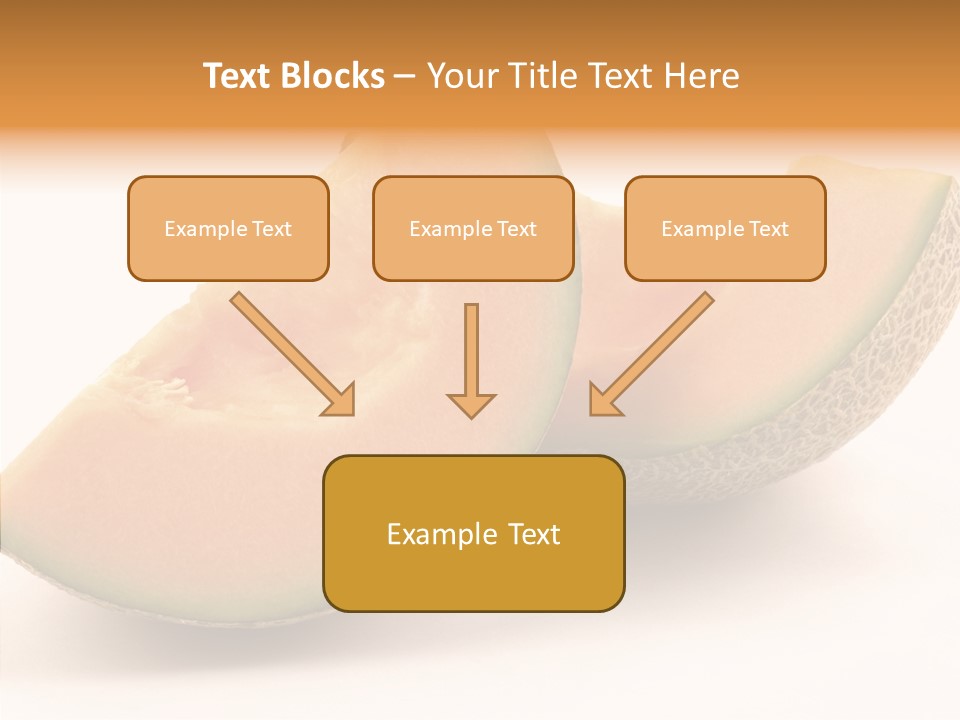 Text Blocks – Your Title Text Here

Example Text

Example Text

Example Text

Example Text